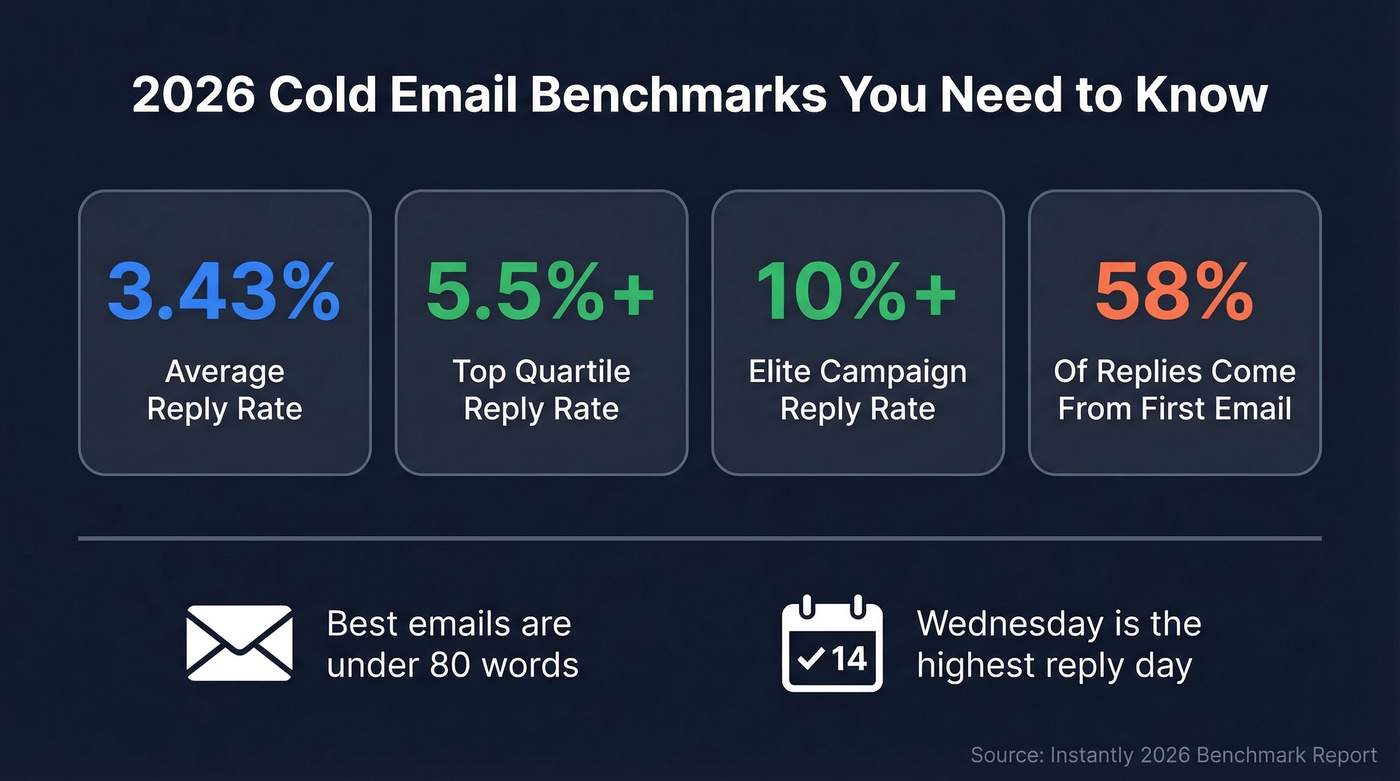 2026 Cold Email Benchmarks You Need to Know

3.43%
Average Reply Rate

5.5%+
Top Quartile Reply Rate

10%+
Elite Campaign Reply Rate

58%
Of Replies Come From First Email

Best emails are under 80 words

14

Wednesday is the highest reply day

Source: Instantly 2026 Benchmark Report